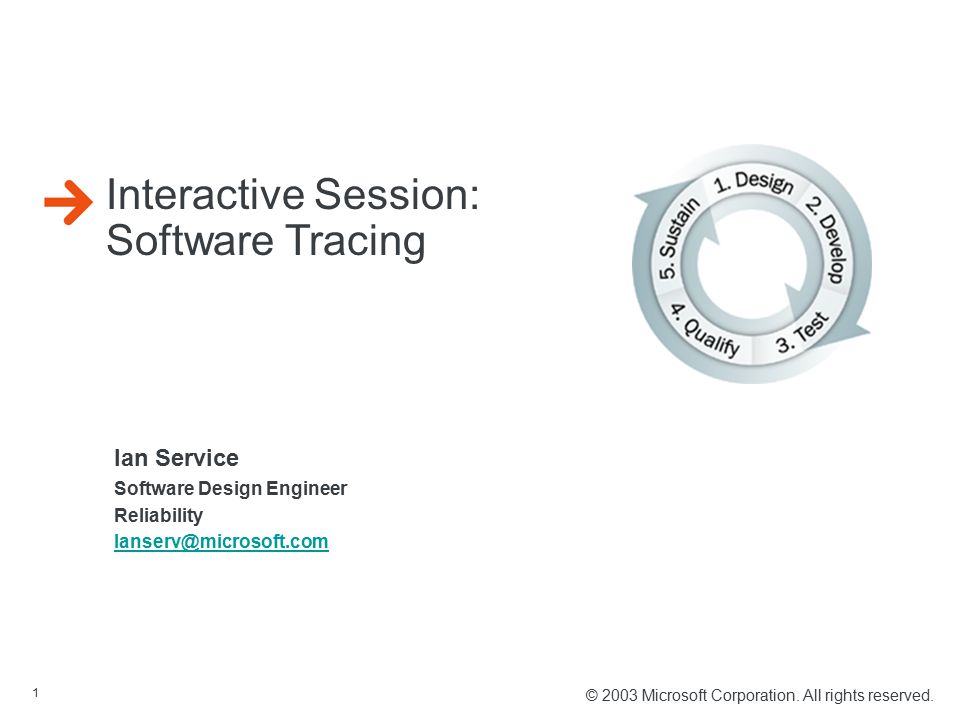 Interactive Session: Software Tracing

1. Design
2. Develop
3. Test
4. Qualify
5. Sustain

Ian Service
Software Design Engineer
Reliability
Ianserv@microsoft.com

1

© 2003 Microsoft Corporation. All rights reserved.